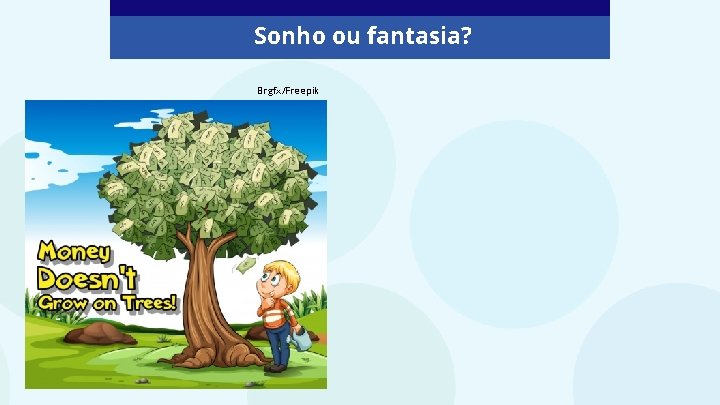 Sonho ou fantasia?

Brgfx/Freepik

Money Doesn't Grow on Trees!